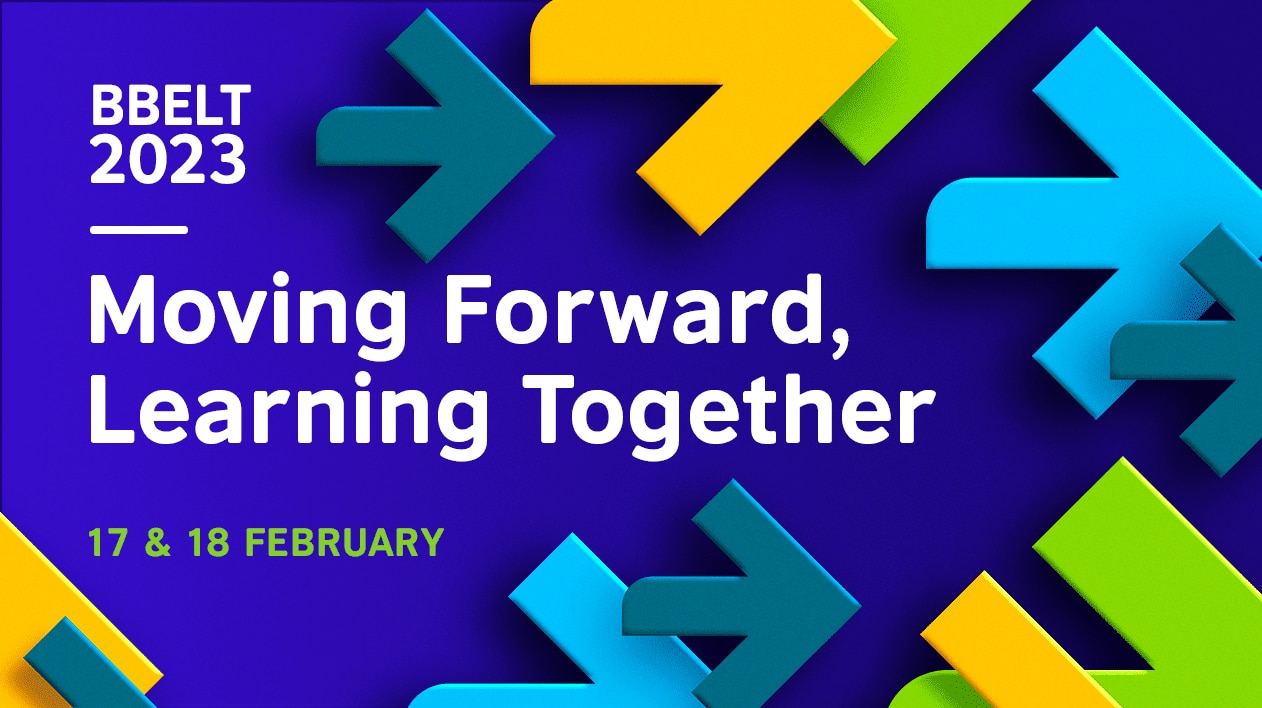 BBELT
2023

Moving Forward,
Learning Together

17 & 18 FEBRUARY